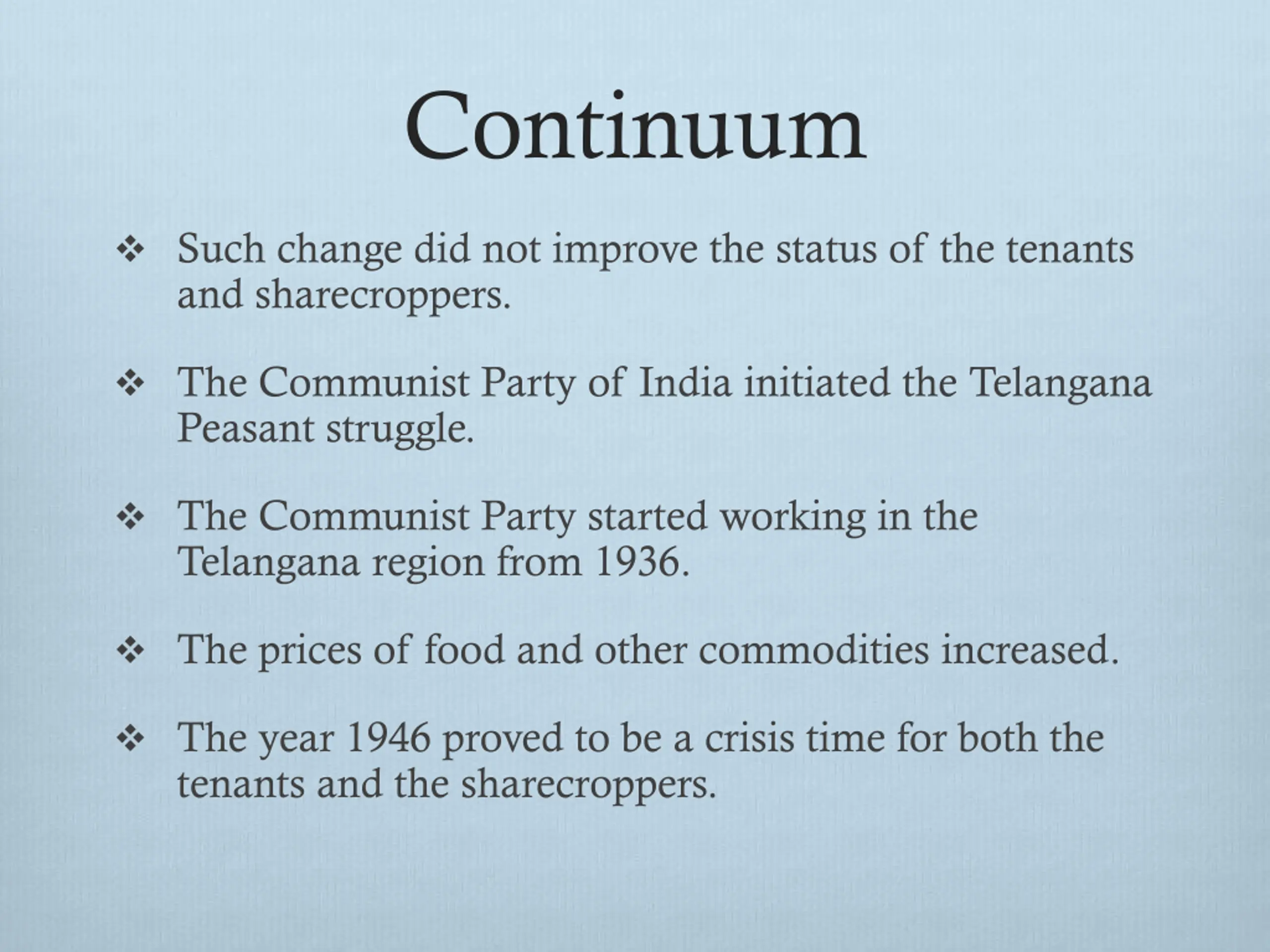 Continuum

❖ Such change did not improve the status of the tenants and sharecroppers.

❖ The Communist Party of India initiated the Telangana Peasant struggle.

❖ The Communist Party started working in the Telangana region from 1936.

❖ The prices of food and other commodities increased.

❖ The year 1946 proved to be a crisis time for both the tenants and the sharecroppers.